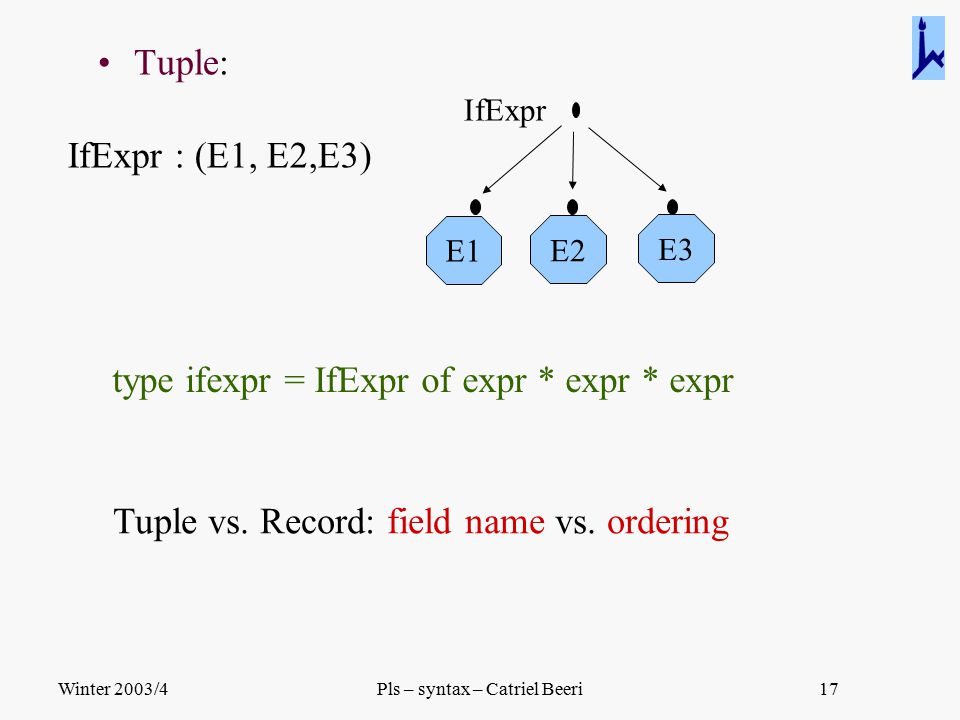 • Tuple:

IfExpr : (E1, E2,E3)

IfExpr

E1 E2 E3

type ifexpr = IfExpr of expr * expr * expr

Tuple vs. Record: field name vs. ordering

Winter 2003/4 Pls – syntax – Catriel Beeri 17